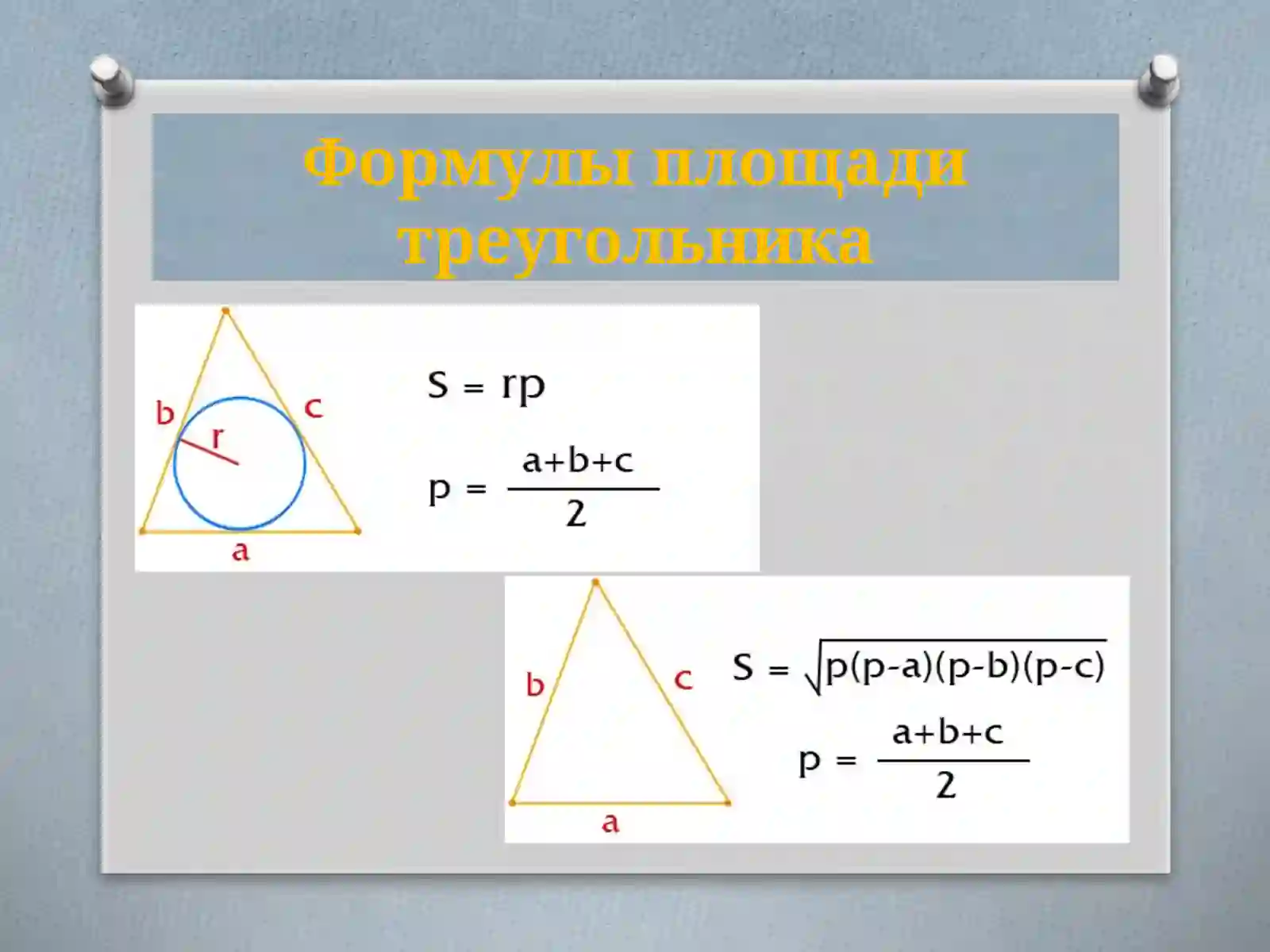 Формулы площади треугольника

b
r
c
a

$S = rp$

$p = \frac{a+b+c}{2}$

b
c
a

$S = \sqrt{p(p-a)(p-b)(p-c)}$

$p = \frac{a+b+c}{2}$